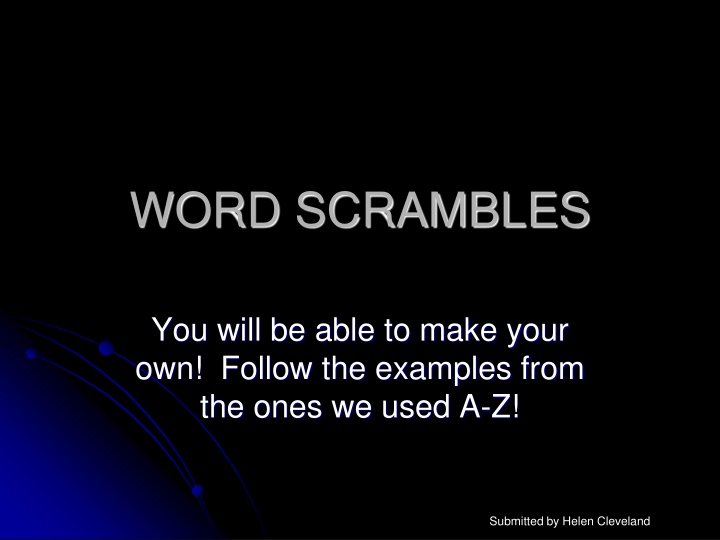 WORD SCRAMBLES

You will be able to make your own! Follow the examples from the ones we used A-Z!

Submitted by Helen Cleveland